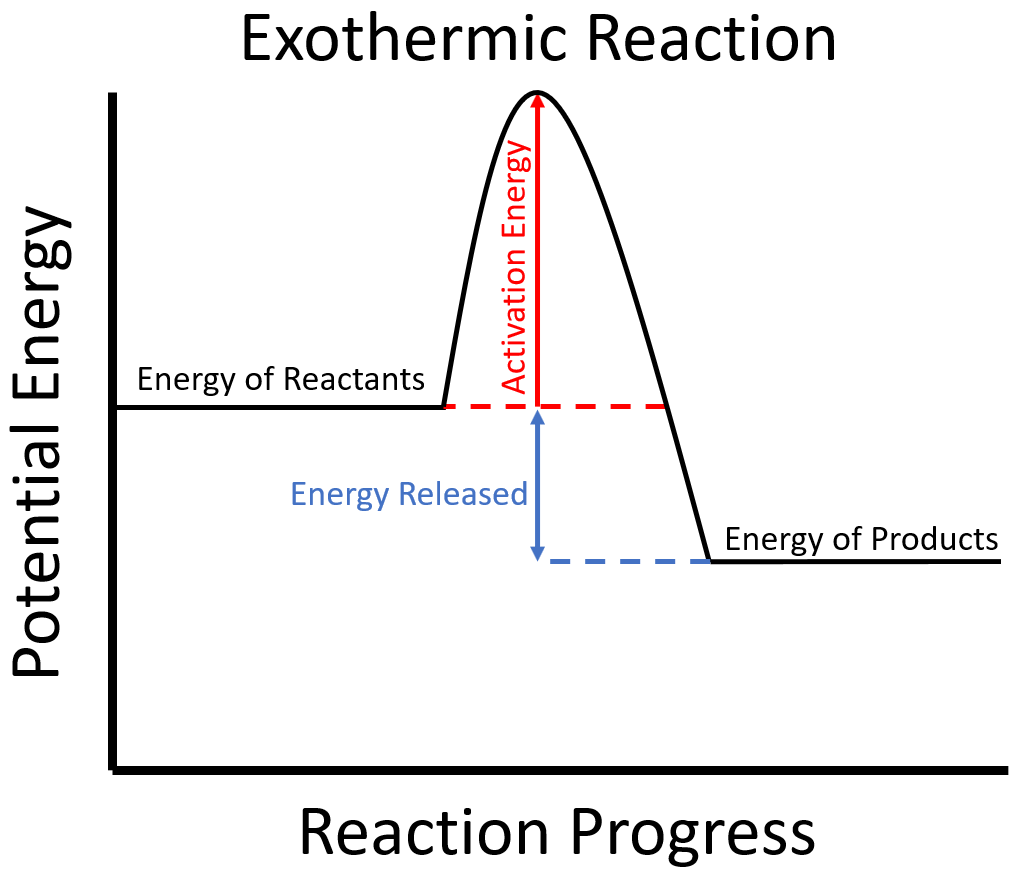 Exothermic Reaction

Potential Energy

Activation Energy

Energy of Reactants

Energy Released

Energy of Products

Reaction Progress